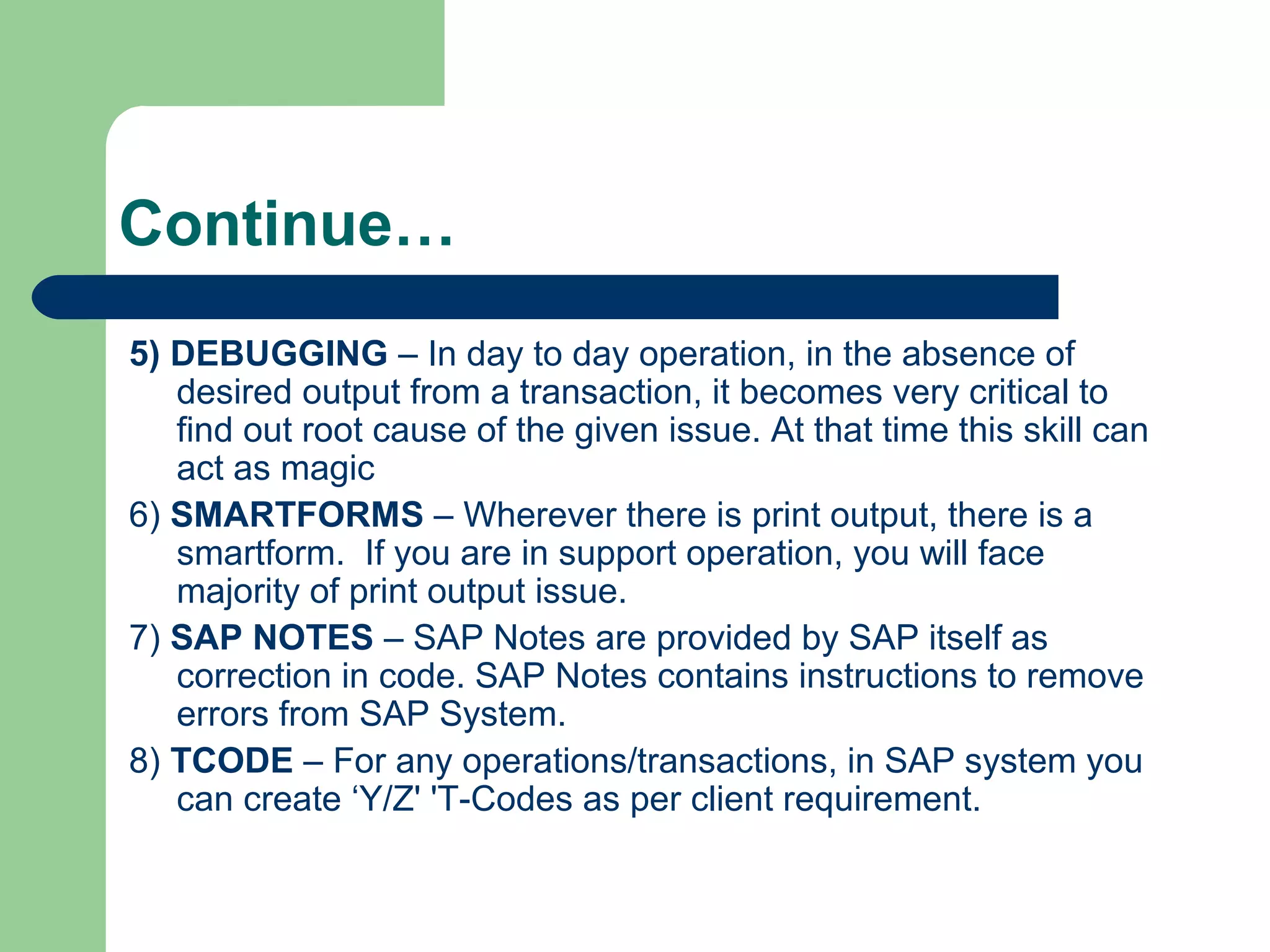 Continue…

5) DEBUGGING – In day to day operation, in the absence of desired output from a transaction, it becomes very critical to find out root cause of the given issue. At that time this skill can act as magic

6) SMARTFORMS – Wherever there is print output, there is a smartform.  If you are in support operation, you will face majority of print output issue.

7) SAP NOTES – SAP Notes are provided by SAP itself as correction in code. SAP Notes contains instructions to remove errors from SAP System.

8) TCODE – For any operations/transactions, in SAP system you can create ‘Y/Z' 'T-Codes as per client requirement.